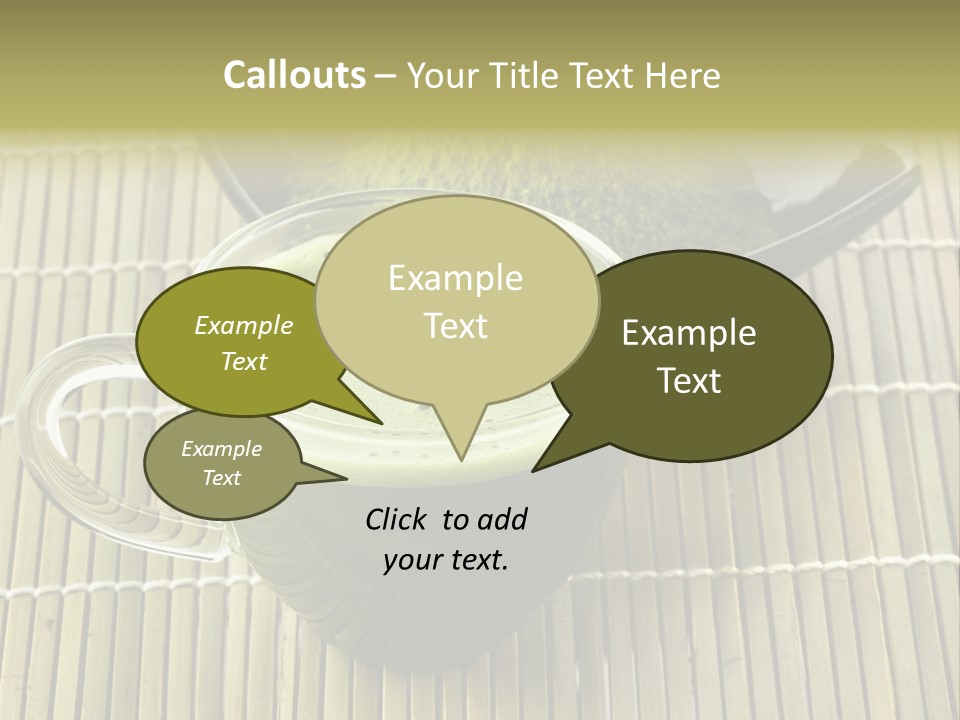 Callouts – Your Title Text Here

Example Text

Example Text

Example Text

Example Text

Click to add your text.